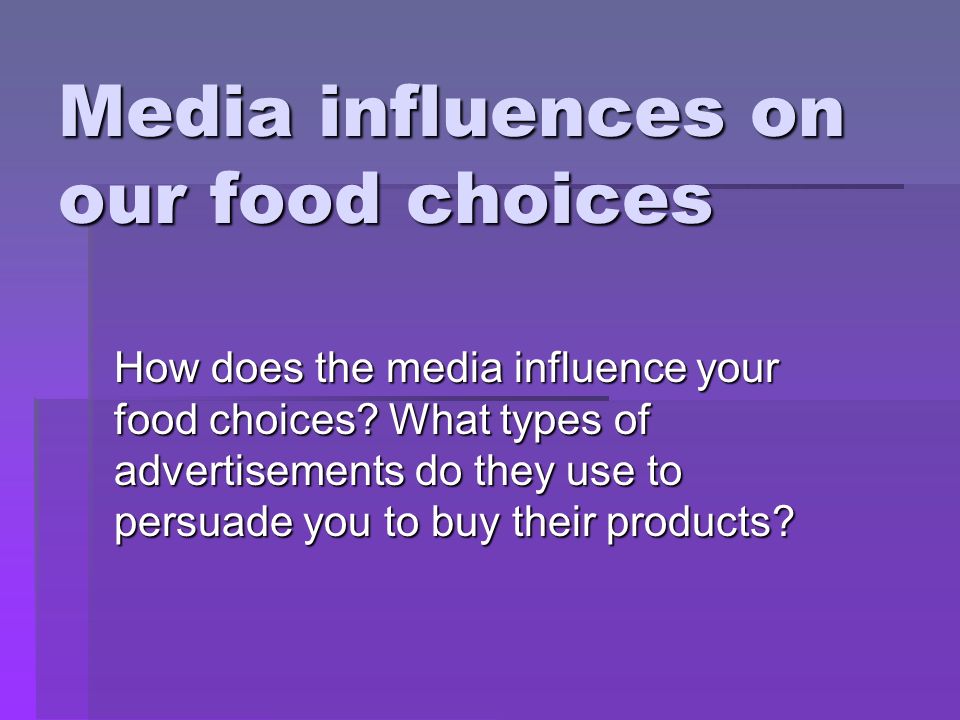 Media influences on our food choices

How does the media influence your food choices? What types of advertisements do they use to persuade you to buy their products?